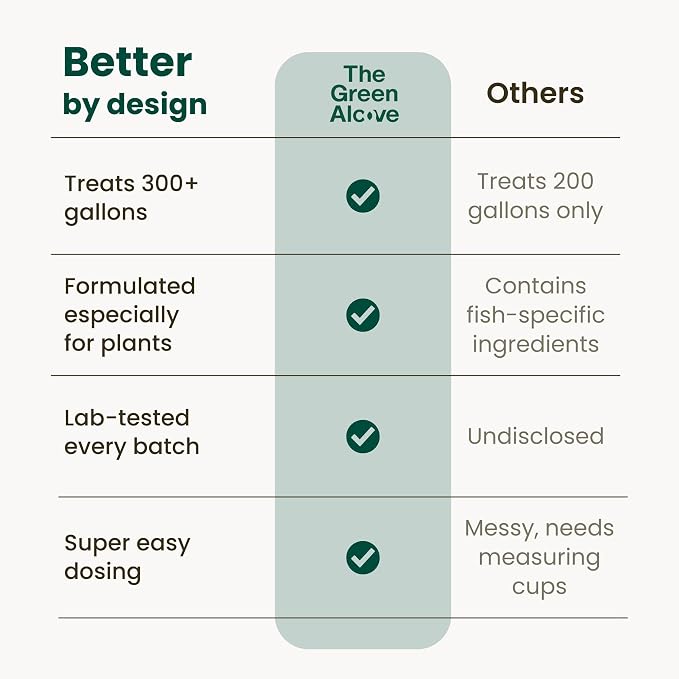 | Better by design | The Green Alcove | Others |
|---|---|---|
| Treats 300+ gallons | ✓ | Treats 200 gallons only |
| Formulated especially for plants | ✓ | Contains fish-specific ingredients |
| Lab-tested every batch | ✓ | Undisclosed |
| Super easy dosing | ✓ | Messy, needs measuring cups |